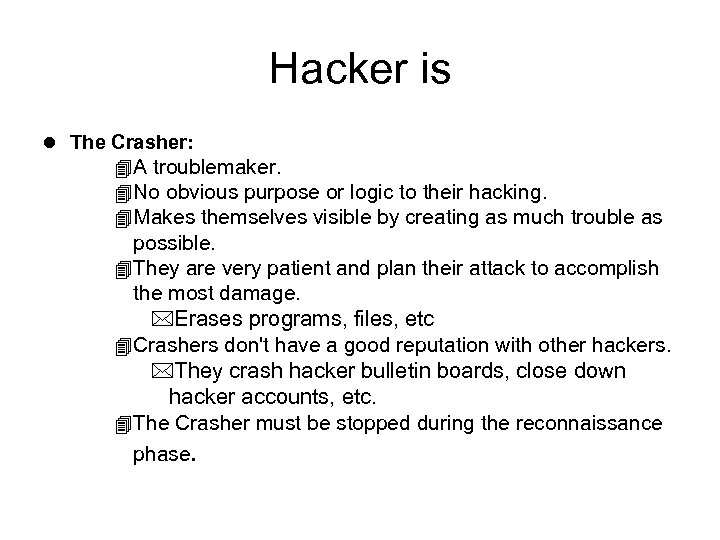 Hacker is

- The Crasher:
  - A troublemaker.
  - No obvious purpose or logic to their hacking.
  - Makes themselves visible by creating as much trouble as possible.
  - They are very patient and plan their attack to accomplish the most damage.
    - Erases programs, files, etc
  - Crashers don't have a good reputation with other hackers.
    - They crash hacker bulletin boards, close down hacker accounts, etc.
  - The Crasher must be stopped during the reconnaissance phase.